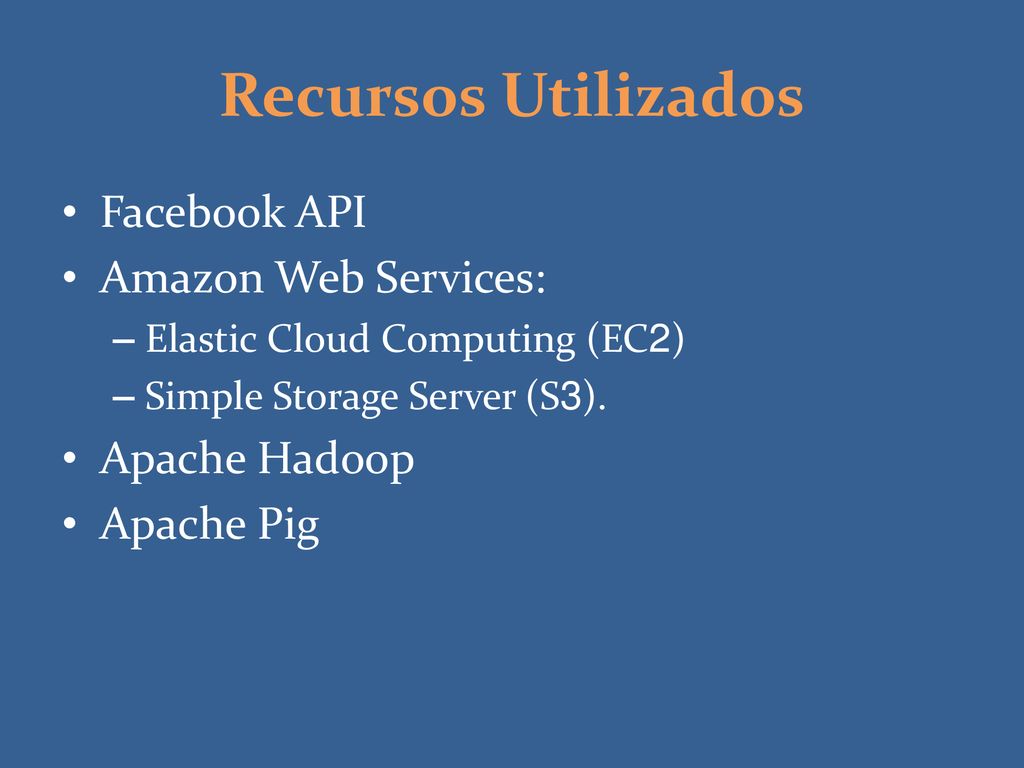 Recursos Utilizados

• Facebook API
• Amazon Web Services:
– Elastic Cloud Computing (EC2)
– Simple Storage Server (S3).
• Apache Hadoop
• Apache Pig